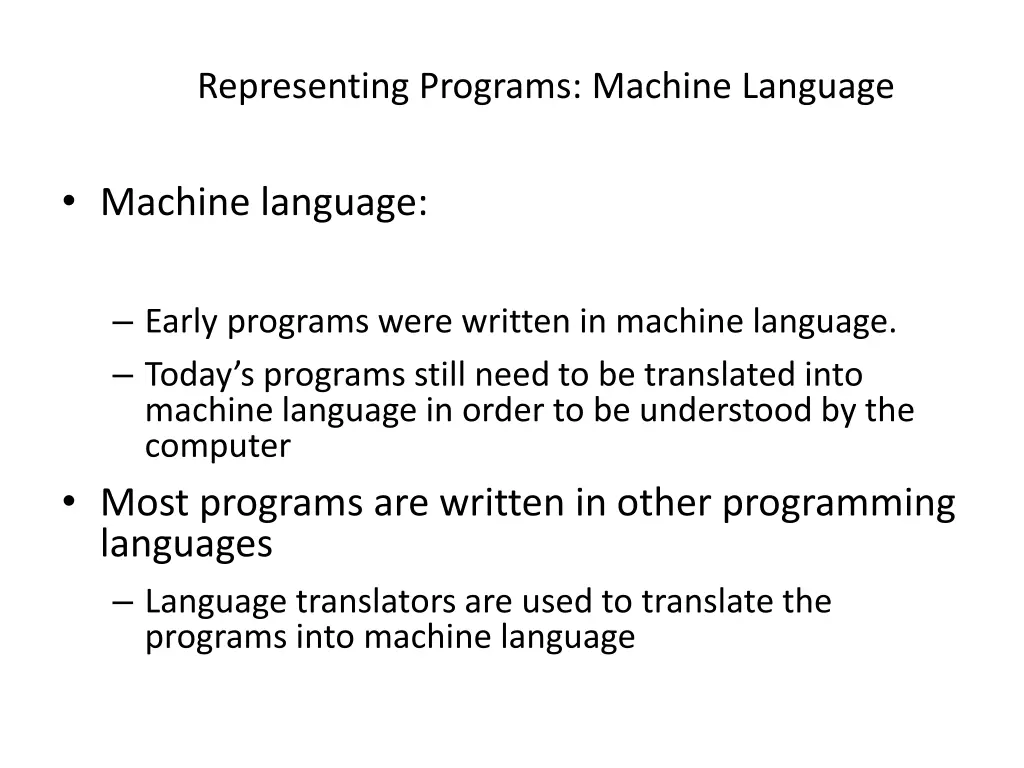 Representing Programs: Machine Language

• Machine language:

– Early programs were written in machine language.
– Today’s programs still need to be translated into machine language in order to be understood by the computer

• Most programs are written in other programming languages
– Language translators are used to translate the programs into machine language